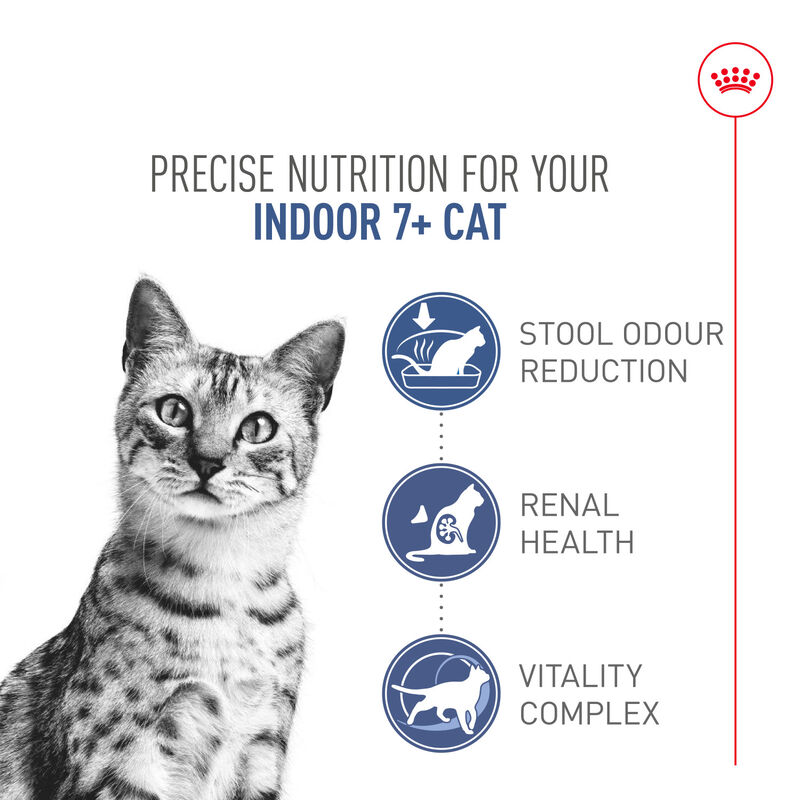 PRECISE NUTRITION FOR YOUR
INDOOR 7+ CAT

STOOL ODOUR REDUCTION

RENAL HEALTH

VITALITY COMPLEX